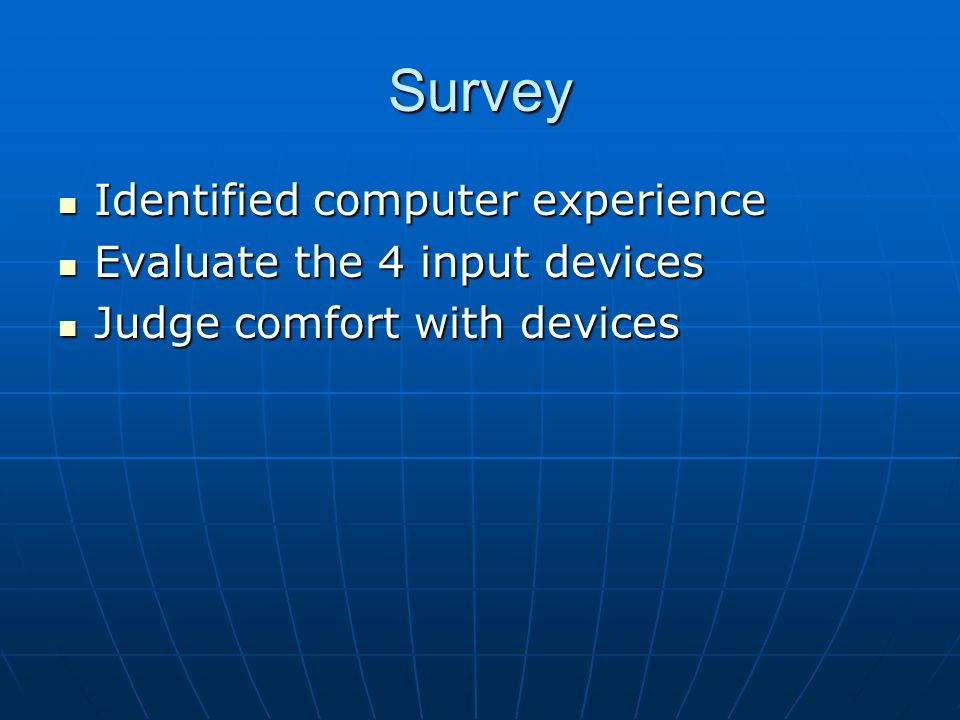 Survey

- Identified computer experience
- Evaluate the 4 input devices
- Judge comfort with devices